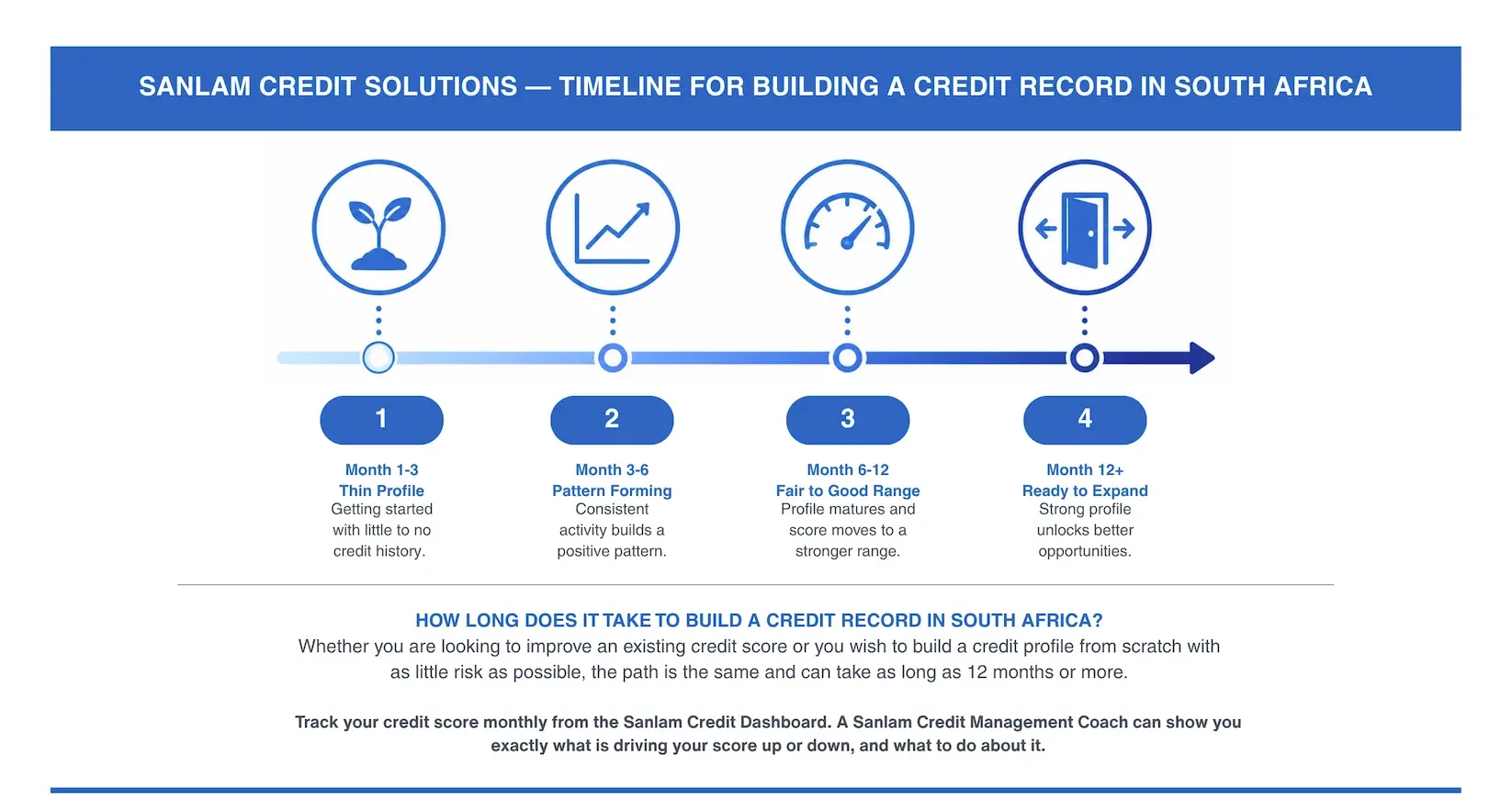 SANLAM CREDIT SOLUTIONS — TIMELINE FOR BUILDING A CREDIT RECORD IN SOUTH AFRICA

1

Month 1-3
Thin Profile
Getting started with little to no credit history.

2

Month 3-6
Pattern Forming
Consistent activity builds a positive pattern.

3

Month 6-12
Fair to Good Range
Profile matures and score moves to a stronger range.

4

Month 12+
Ready to Expand
Strong profile unlocks better opportunities.

HOW LONG DOES IT TAKE TO BUILD A CREDIT RECORD IN SOUTH AFRICA?
Whether you are looking to improve an existing credit score or you wish to build a credit profile from scratch with as little risk as possible, the path is the same and can take as long as 12 months or more.

Track your credit score monthly from the Sanlam Credit Dashboard. A Sanlam Credit Management Coach can show you exactly what is driving your score up or down, and what to do about it.